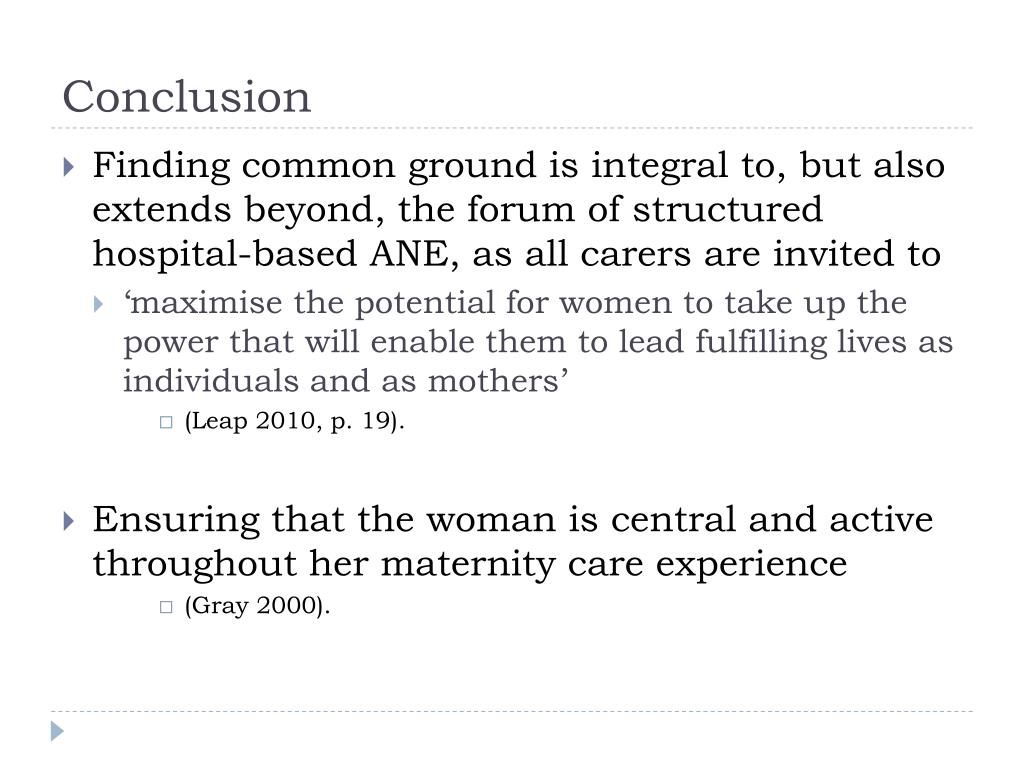 Conclusion

Finding common ground is integral to, but also extends beyond, the forum of structured hospital-based ANE, as all carers are invited to

‘maximise the potential for women to take up the power that will enable them to lead fulfilling lives as individuals and as mothers’

(Leap 2010, p. 19).

Ensuring that the woman is central and active throughout her maternity care experience

(Gray 2000).